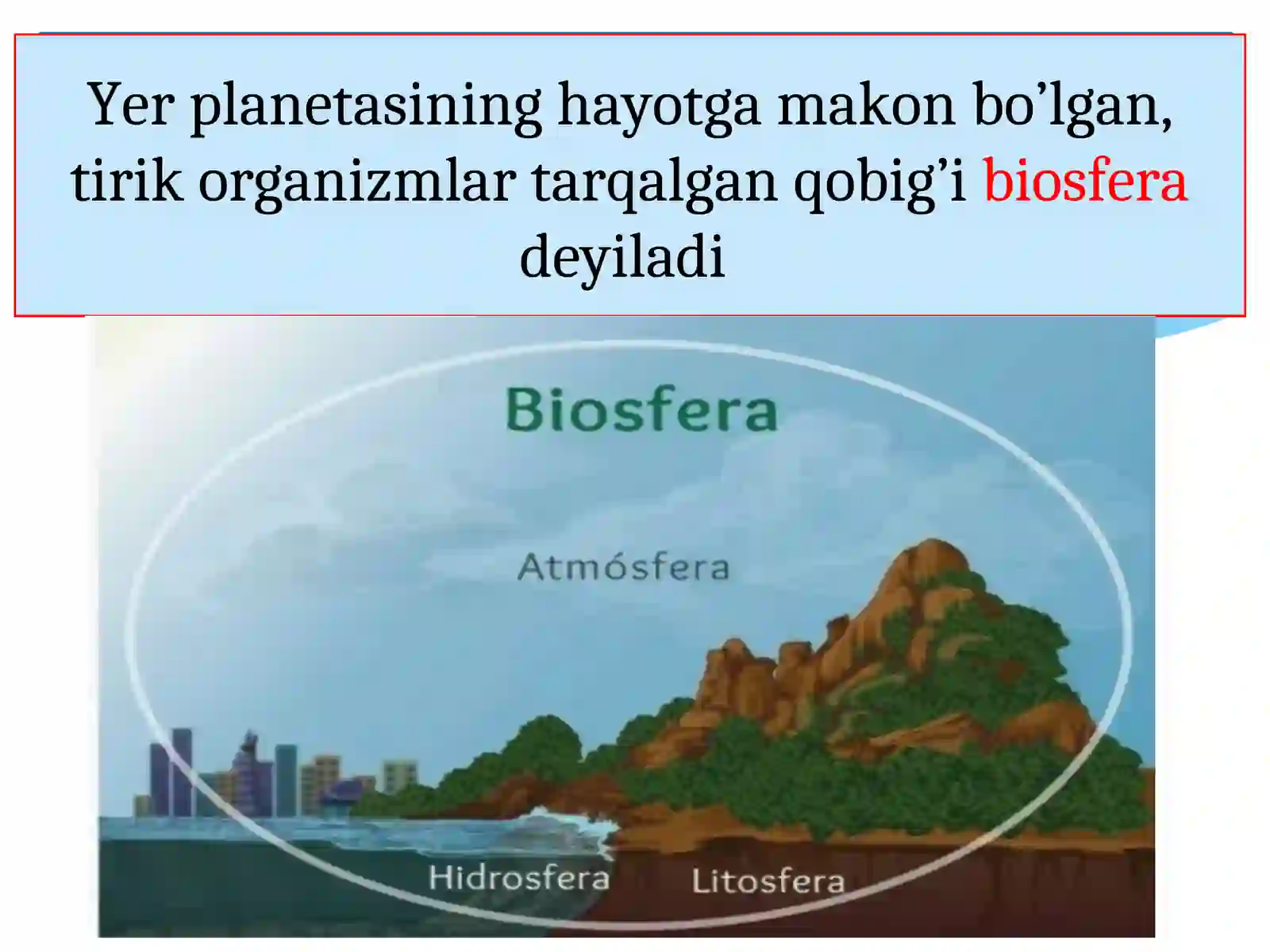 Yer planetasining hayotga makon bo’lgan, tirik organizmlar tarqalgan qobig’i biosfera deyiladi

Biosfera

Atmósfera

Hidrosfera

Litosfera